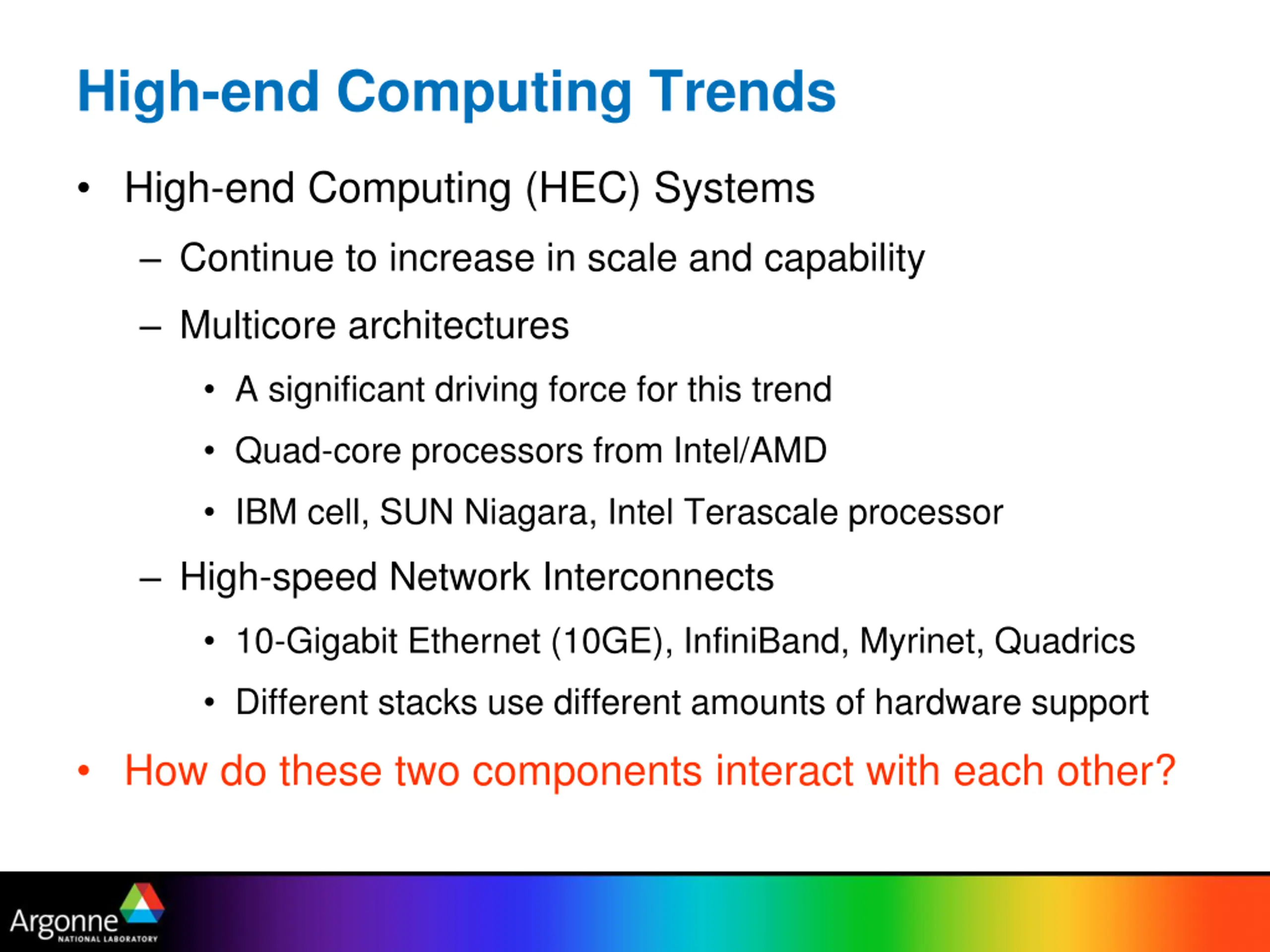 High-end Computing Trends

• High-end Computing (HEC) Systems

– Continue to increase in scale and capability

– Multicore architectures

• A significant driving force for this trend

• Quad-core processors from Intel/AMD

• IBM cell, SUN Niagara, Intel Terascale processor

– High-speed Network Interconnects

• 10-Gigabit Ethernet (10GE), InfiniBand, Myrinet, Quadrics

• Different stacks use different amounts of hardware support

• How do these two components interact with each other?

Argonne NATIONAL LABORATORY